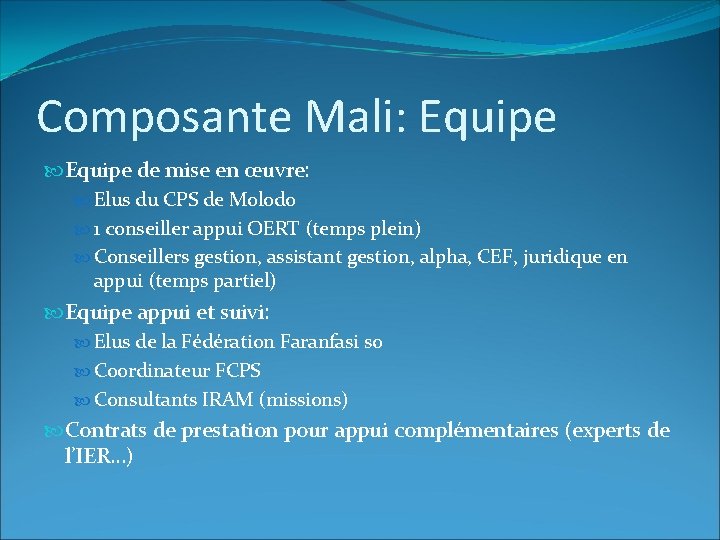 Composante Mali: Equipe

Equipe de mise en œuvre:

Elus du CPS de Molodo

1 conseiller appui OERT (temps plein)

Conseillers gestion, assistant gestion, alpha, CEF, juridique en appui (temps partiel)

Equipe appui et suivi:

Elus de la Fédération Faranfasi so

Coordinateur FCPS

Consultants IRAM (missions)

Contrats de prestation pour appui complémentaires (experts de l'IER…)